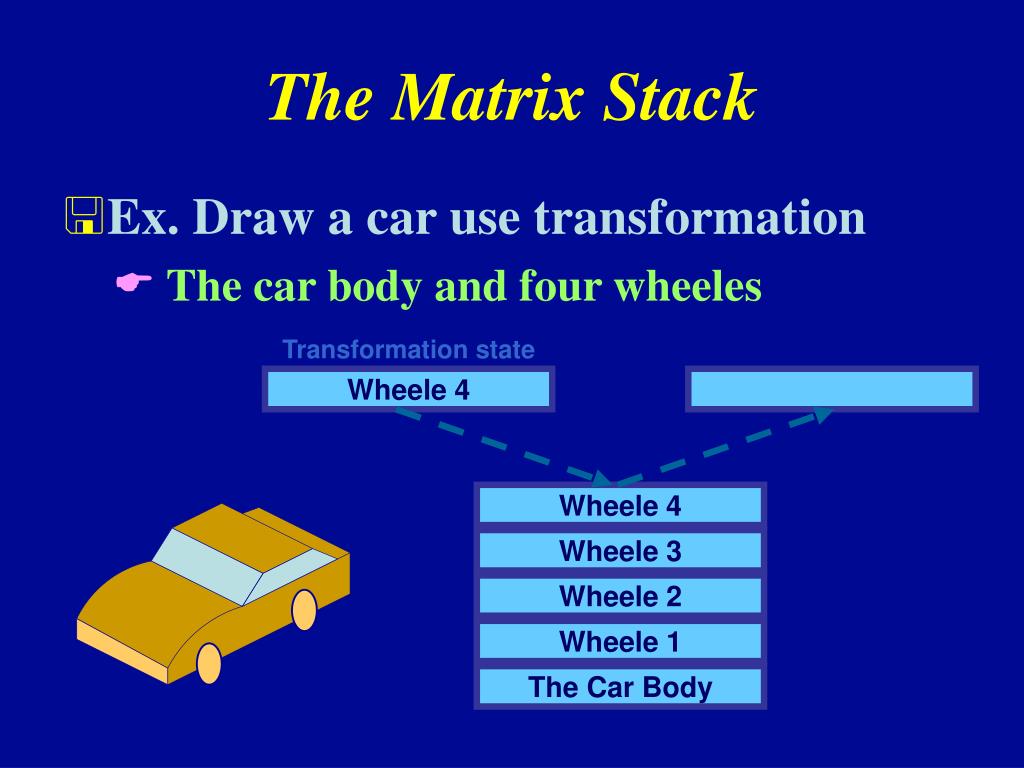 The Matrix Stack

Ex. Draw a car use transformation

The car body and four wheeles

Transformation state

Wheele 4

Wheele 4

Wheele 3

Wheele 2

Wheele 1

The Car Body